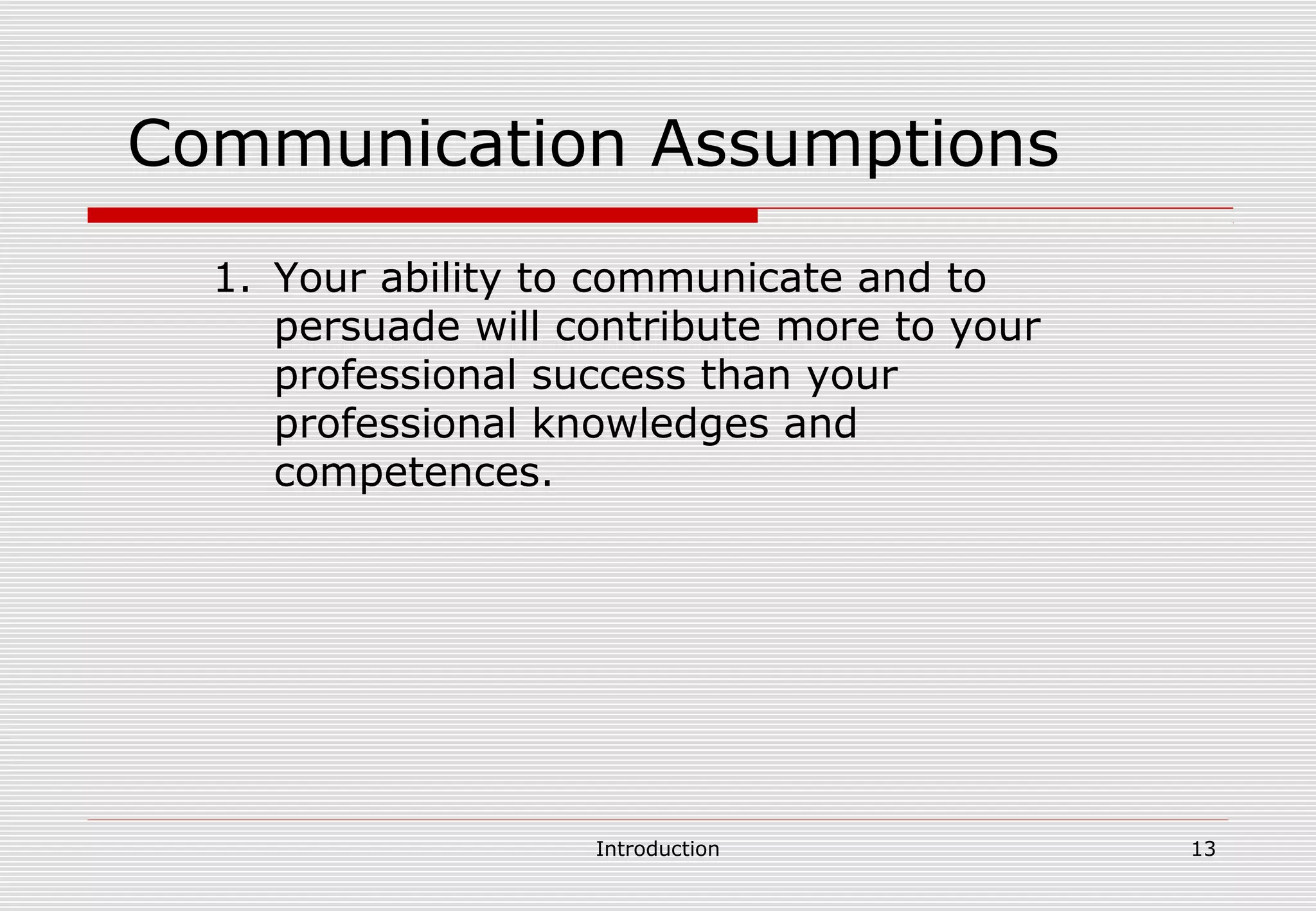 Communication Assumptions

1. Your ability to communicate and to persuade will contribute more to your professional success than your professional knowledges and competences.

Introduction

13